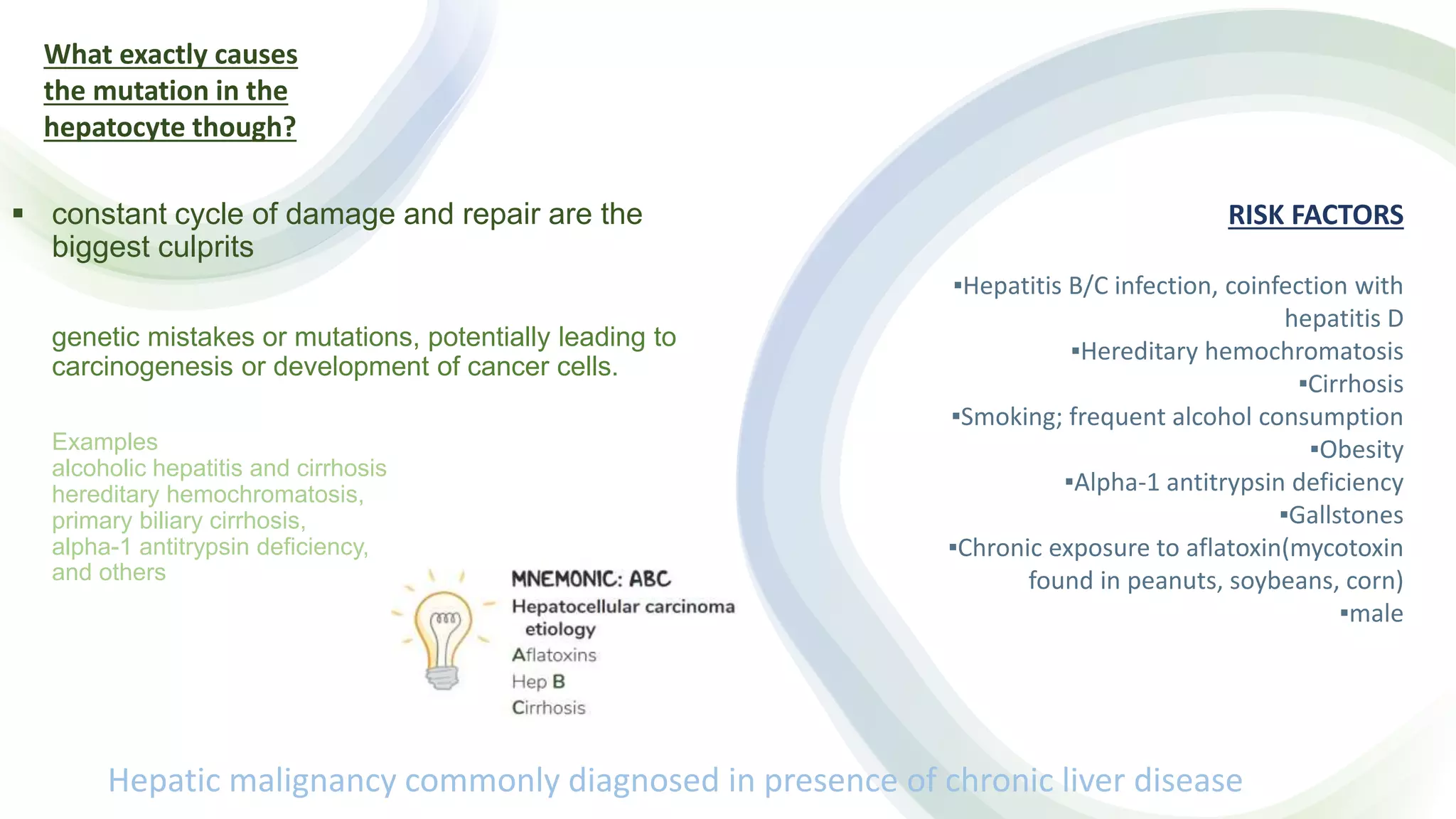 What exactly causes the mutation in the hepatocyte though?

▪ constant cycle of damage and repair are the biggest culprits

genetic mistakes or mutations, potentially leading to carcinogenesis or development of cancer cells.

Examples
alcoholic hepatitis and cirrhosis
hereditary hemochromatosis,
primary biliary cirrhosis,
alpha-1 antitrypsin deficiency,
and others

MNEMONIC: ABC
Hepatocellular carcinoma etiology
Aflatoxins
Hep B
Cirrhosis

RISK FACTORS

▪Hepatitis B/C infection, coinfection with hepatitis D
▪Hereditary hemochromatosis
▪Cirrhosis
▪Smoking; frequent alcohol consumption
▪Obesity
▪Alpha-1 antitrypsin deficiency
▪Gallstones
▪Chronic exposure to aflatoxin(mycotoxin found in peanuts, soybeans, corn)
▪male

Hepatic malignancy commonly diagnosed in presence of chronic liver disease